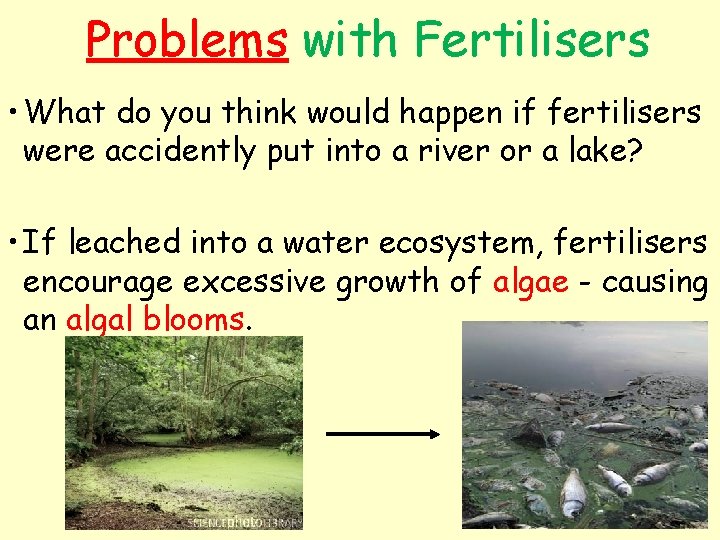 Problems with Fertilisers

• What do you think would happen if fertilisers were accidently put into a river or a lake?

• If leached into a water ecosystem, fertilisers encourage excessive growth of algae - causing an algal blooms.

SCIENCEphotoLIBRARY